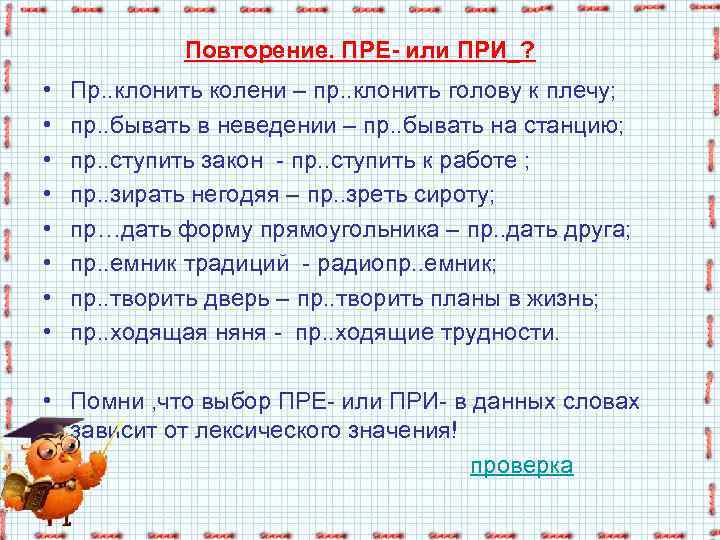 Повторение. ПРЕ- или ПРИ_?

• Пр..клонить колени – пр..клонить голову к плечу;
• пр..бывать в неведении – пр..бывать на станцию;
• пр..ступить закон - пр..ступить к работе ;
• пр..зирать негодяя – пр..зреть сироту;
• пр…дать форму прямоугольника – пр..дать друга;
• пр..емник традиций - радиопр..емник;
• пр..творить дверь – пр..творить планы в жизнь;
• пр..ходящая няня - пр..ходящие трудности.

• Помни ,что выбор ПРЕ- или ПРИ- в данных словах зависит от лексического значения!

проверка